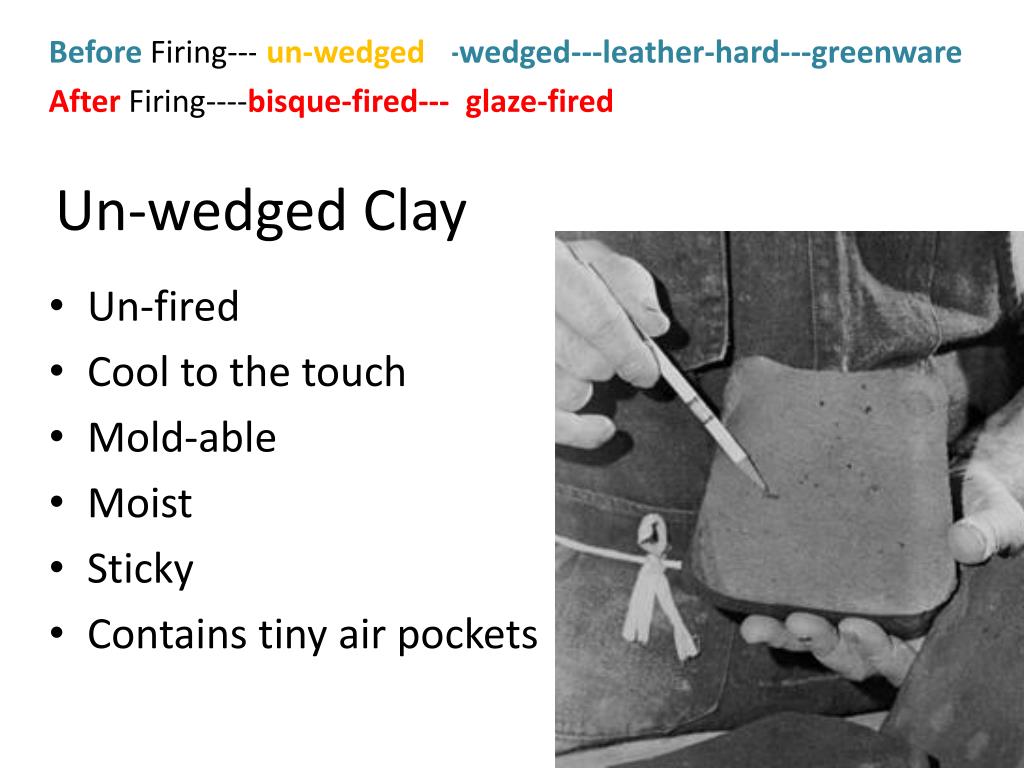 Before Firing--- un-wedged -wedged---leather-hard---greenware
After Firing----bisque-fired--- glaze-fired

Un-wedged Clay

• Un-fired
• Cool to the touch
• Mold-able
• Moist
• Sticky
• Contains tiny air pockets